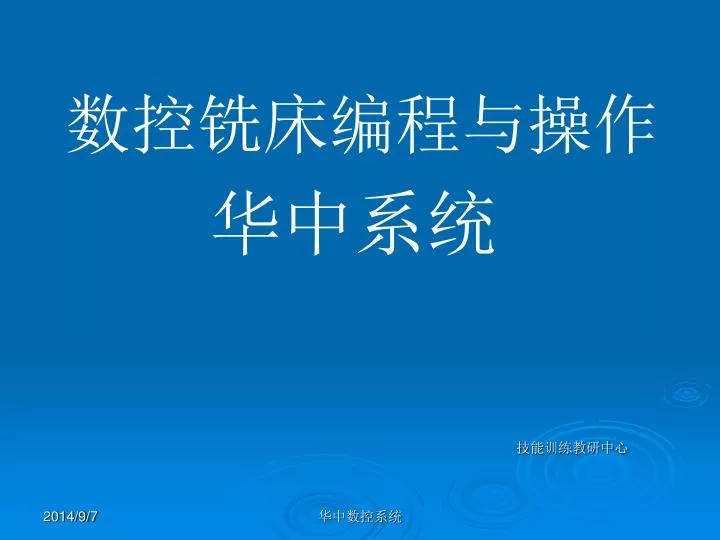 数控铣床编程与操作
华中系统

技能训练教研中心

2014/9/7

华中数控系统